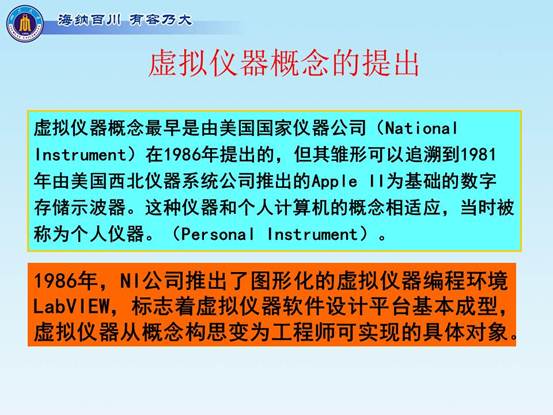 海纳百川 有容乃大

虚拟仪器概念的提出

虚拟仪器概念最早是由美国国家仪器公司（National Instrument）在1986年提出的，但其雏形可以追溯到1981年由美国西北仪器系统公司推出的Apple II为基础的数字存储示波器。这种仪器和个人计算机的概念相适应，当时被称为个人仪器。（Personal Instrument）。

1986年，NI公司推出了图形化的虚拟仪器编程环境LabVIEW，标志着虚拟仪器软件设计平台基本成型，虚拟仪器从概念构思变为工程师可实现的具体对象。